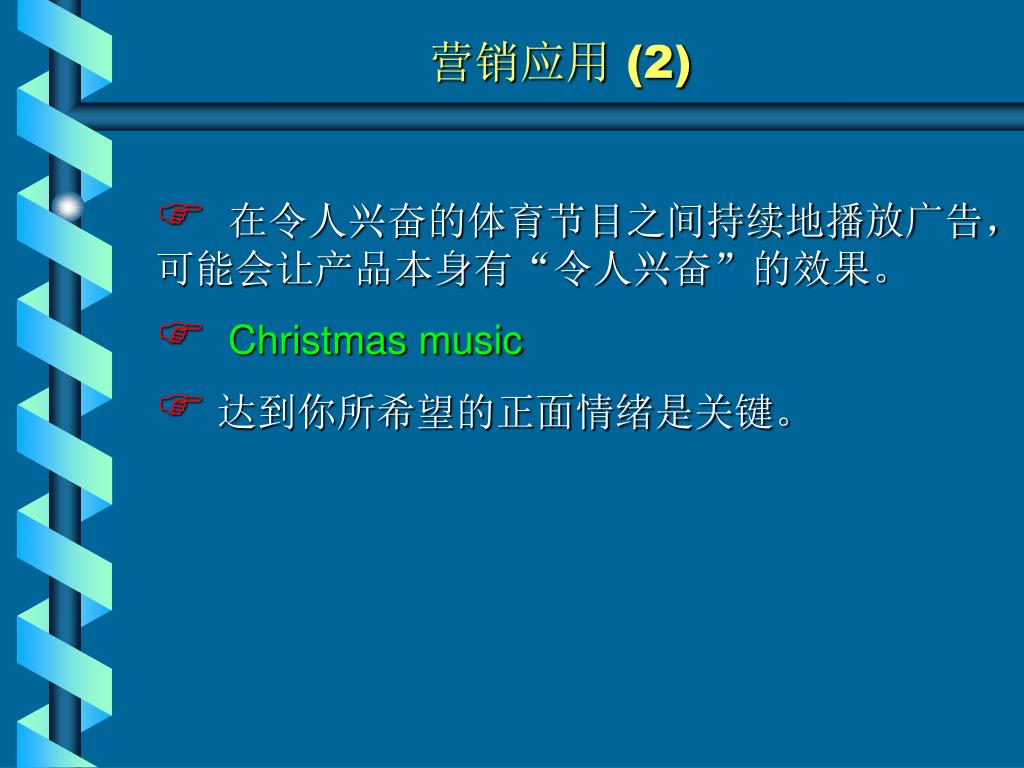 营销应用 (2)

☞ 在令人兴奋的体育节目之间持续地播放广告，可能会让产品本身有“令人兴奋”的效果。

☞ Christmas music

☞ 达到你所希望的正面情绪是关键。